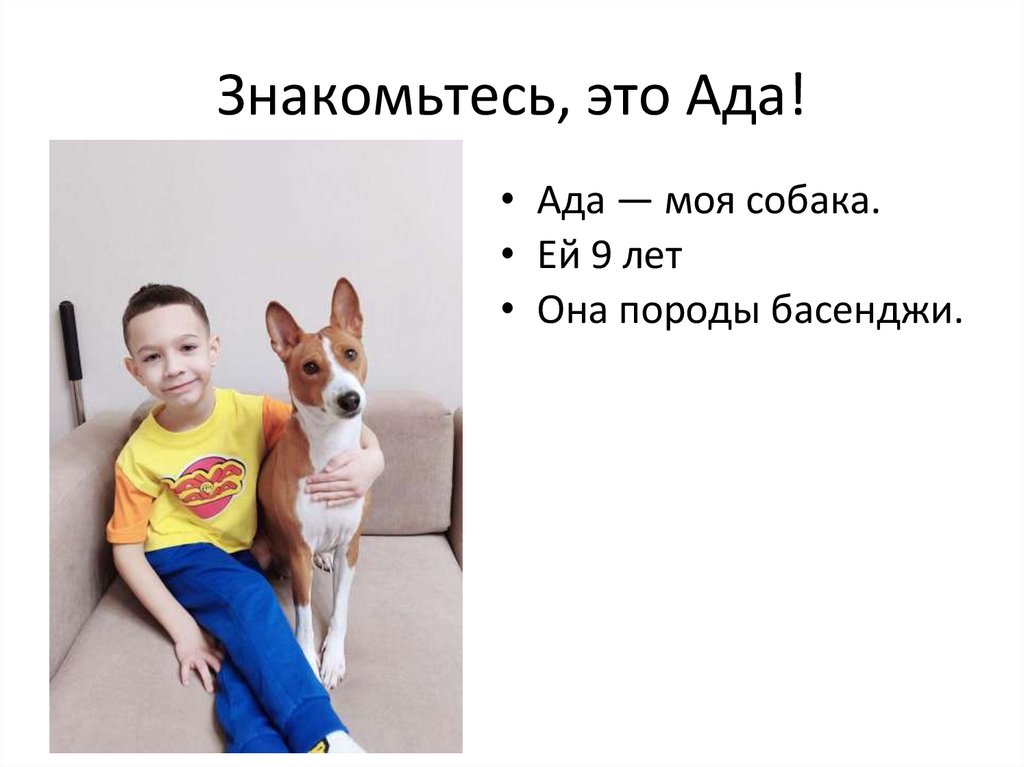 Знакомьтесь, это Ада!

• Ада — моя собака.
• Ей 9 лет
• Она породы басенджи.